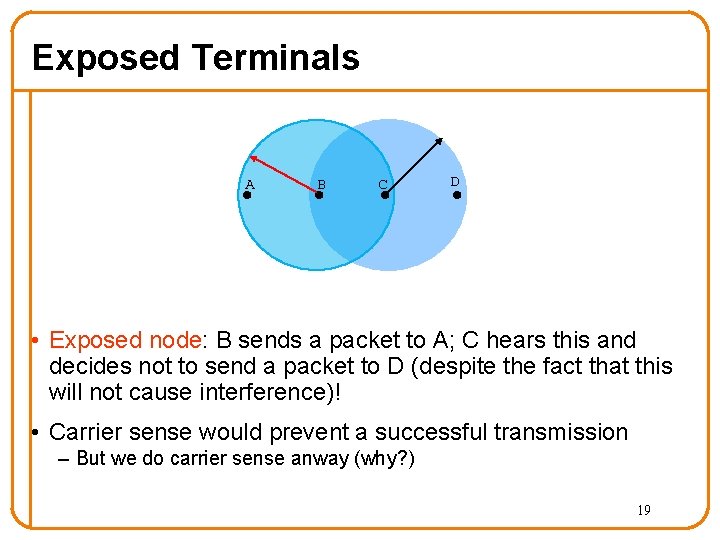 Exposed Terminals

A B C D

• Exposed node: B sends a packet to A; C hears this and decides not to send a packet to D (despite the fact that this will not cause interference)!

• Carrier sense would prevent a successful transmission
– But we do carrier sense anway (why?)

19